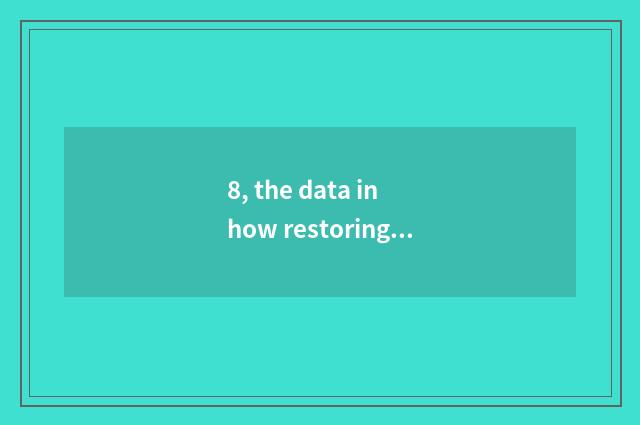 8, the data in how restoring...